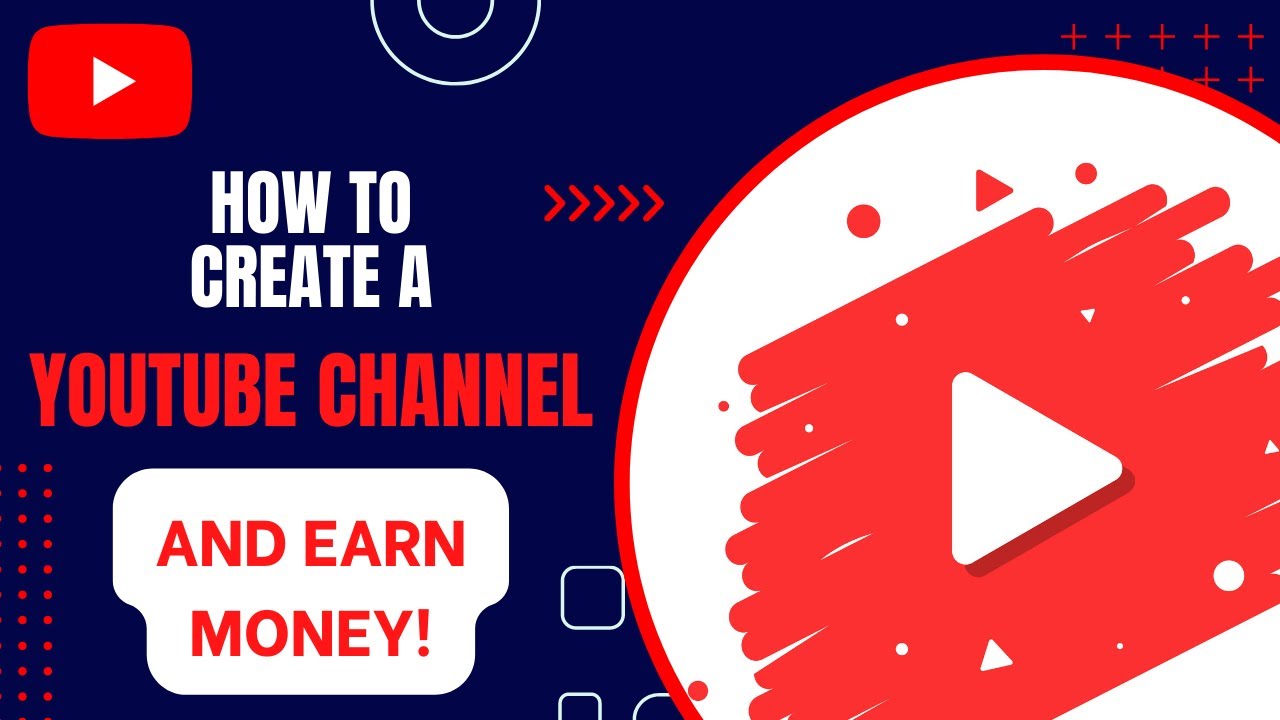 HOW TO CREATE A
YOUTUBE CHANNEL
AND EARN MONEY!